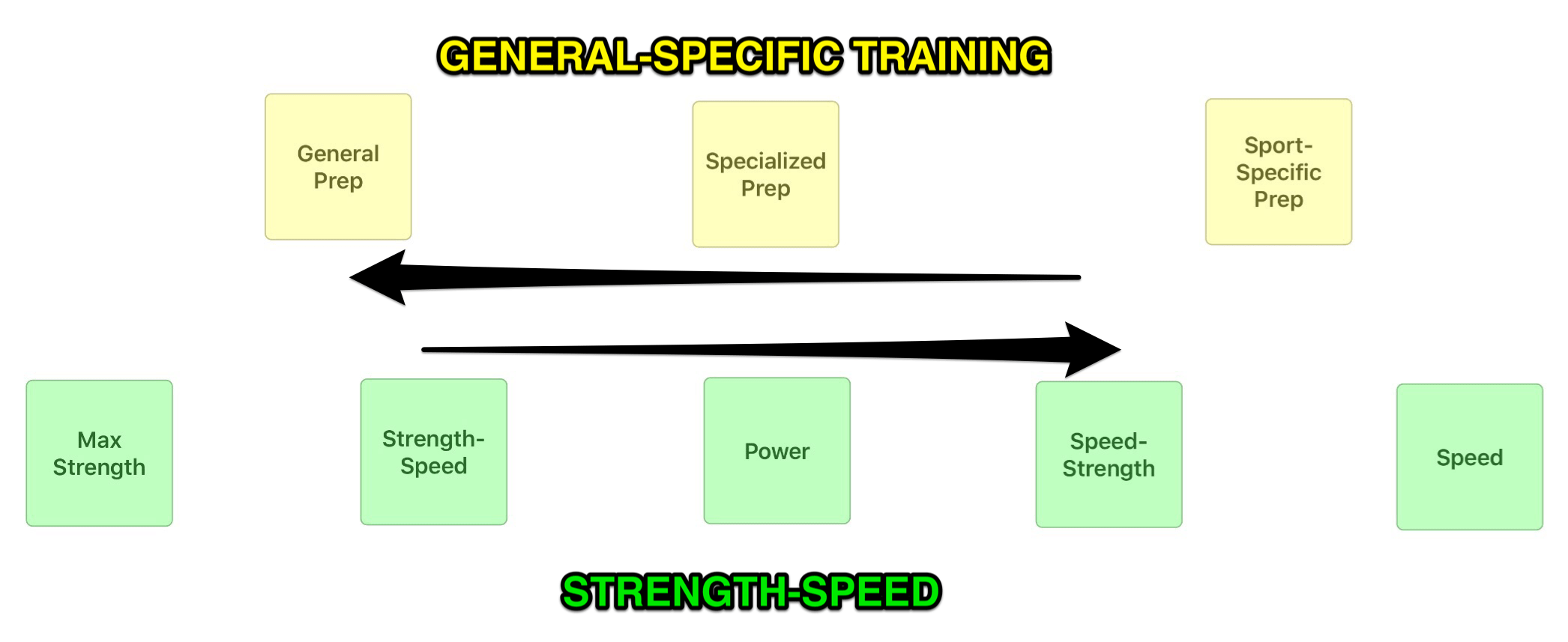 GENERAL-SPECIFIC TRAINING

General Prep

Specialized Prep

Sport-Specific Prep

Max Strength

Strength-Speed

Power

Speed-Strength

Speed

STRENGTH-SPEED